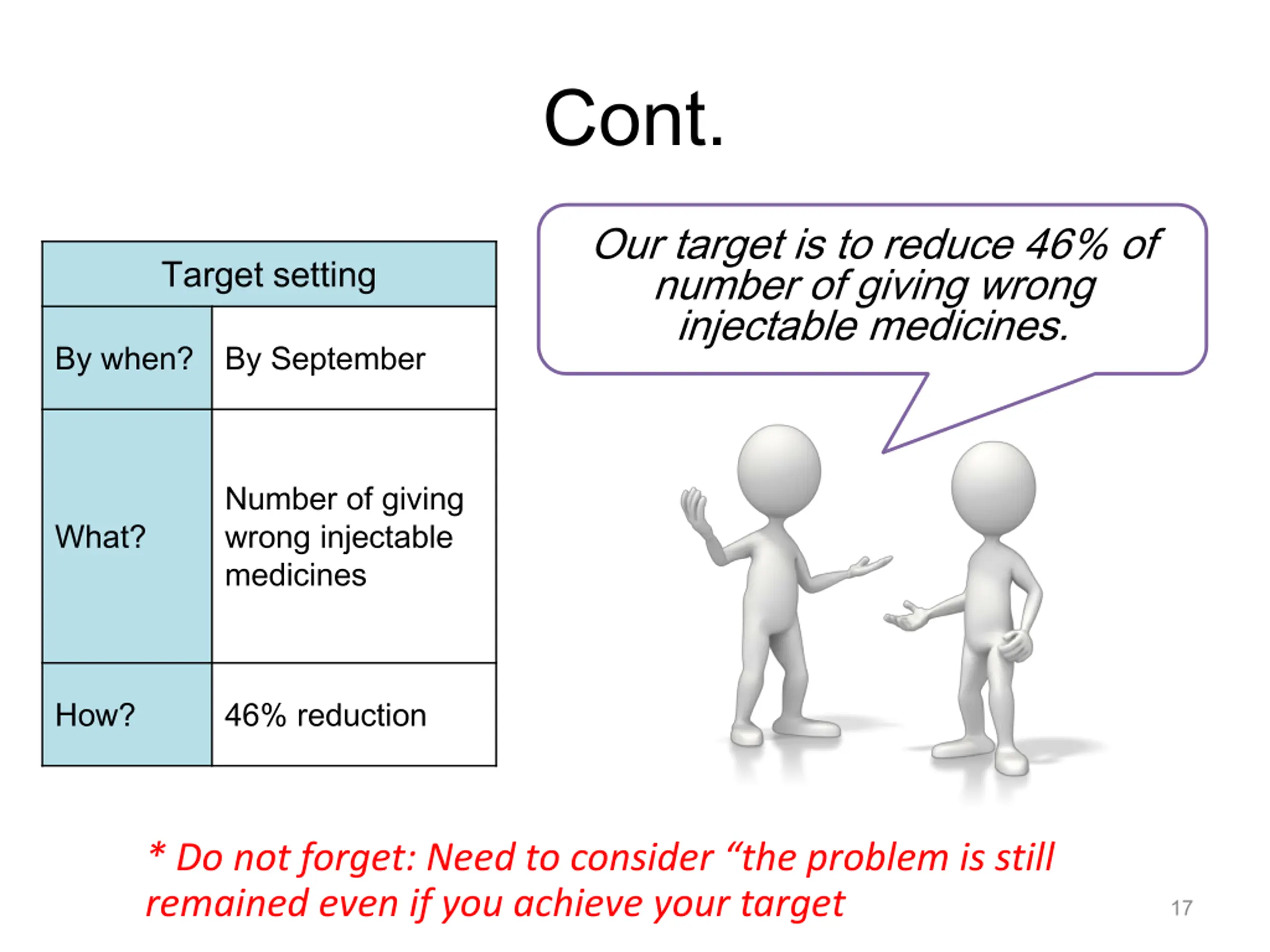 Cont.

| Target setting | |
|---|---|
| By when? | By September |
| What? | Number of giving wrong injectable medicines |
| How? | 46% reduction |

Our target is to reduce 46% of number of giving wrong injectable medicines.

* Do not forget: Need to consider “the problem is still remained even if you achieve your target

17